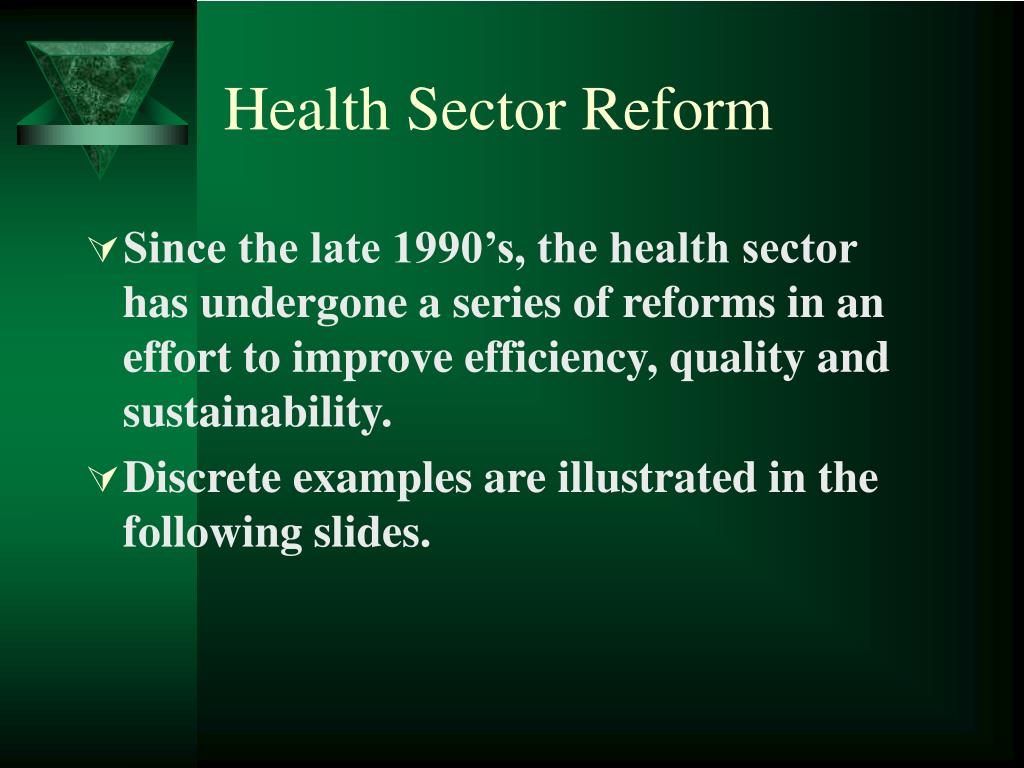 Health Sector Reform

Since the late 1990’s, the health sector has undergone a series of reforms in an effort to improve efficiency, quality and sustainability.

Discrete examples are illustrated in the following slides.